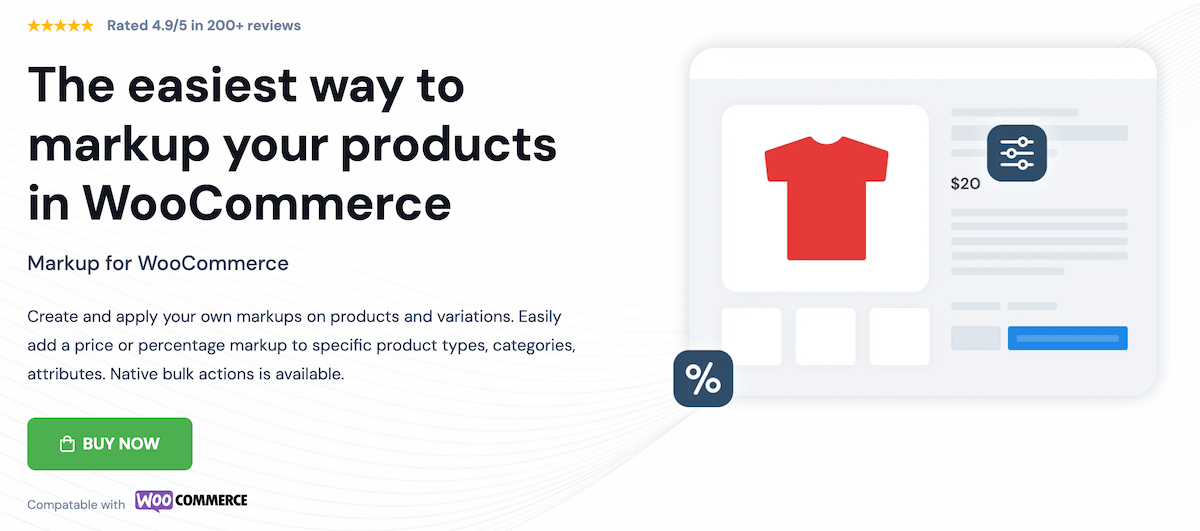 ★★★★★ Rated 4.9/5 in 200+ reviews

The easiest way to markup your products in WooCommerce

Markup for WooCommerce

Create and apply your own markups on products and variations. Easily add a price or percentage markup to specific product types, categories, attributes. Native bulk actions is available.

BUY NOW

Compatable with WOO COMMERCE

$20

%